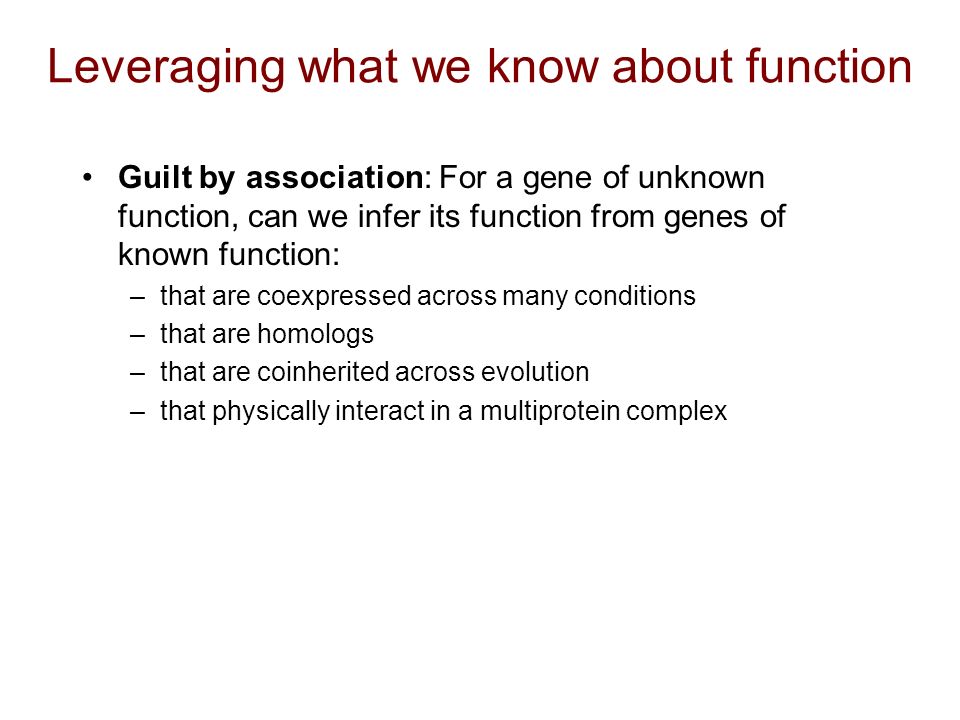 Leveraging what we know about function

• Guilt by association: For a gene of unknown function, can we infer its function from genes of known function:
– that are coexpressed across many conditions
– that are homologs
– that are coinherited across evolution
– that physically interact in a multiprotein complex